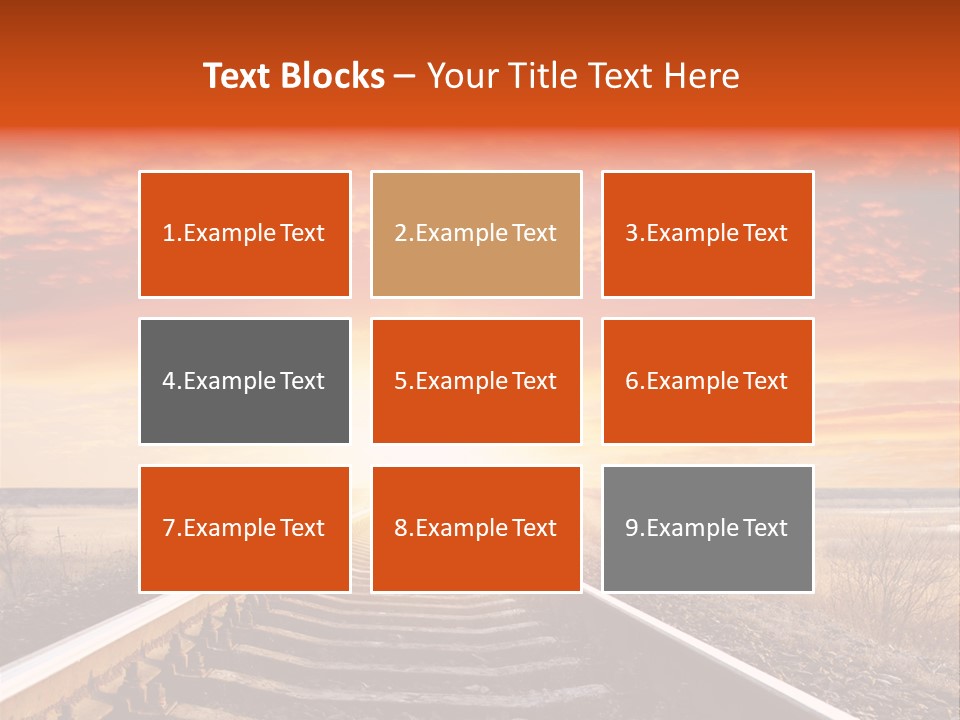 Text Blocks – Your Title Text Here

1.Example Text

2.Example Text

3.Example Text

4.Example Text

5.Example Text

6.Example Text

7.Example Text

8.Example Text

9.Example Text